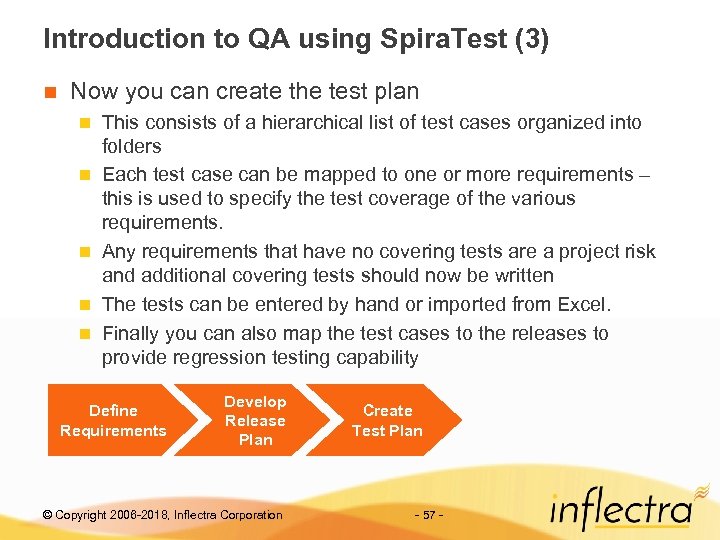 Introduction to QA using SpiraTest (3)

Now you can create the test plan

This consists of a hierarchical list of test cases organized into folders

Each test case can be mapped to one or more requirements – this is used to specify the test coverage of the various requirements.

Any requirements that have no covering tests are a project risk and additional covering tests should now be written

The tests can be entered by hand or imported from Excel.

Finally you can also map the test cases to the releases to provide regression testing capability

Define Requirements

Develop Release Plan

Create Test Plan

© Copyright 2006-2018, Inflectra Corporation

- 57 -

inflectra